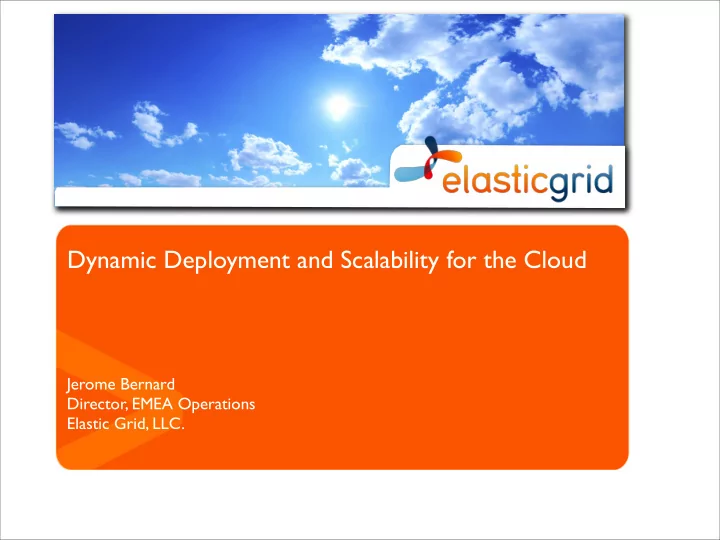 elasticgrid

Dynamic Deployment and Scalability for the Cloud

Jerome Bernard
Director, EMEA Operations
Elastic Grid, LLC.